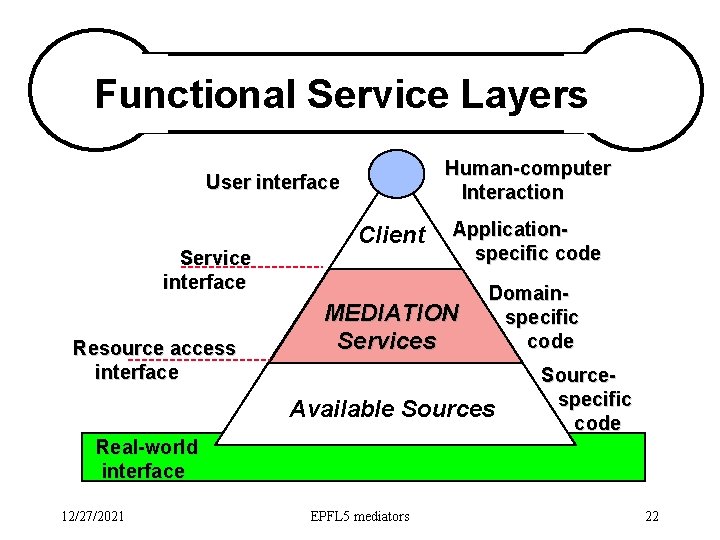 Functional Service Layers

User interface

Human-computer Interaction

Client

Application-specific code

Service interface

MEDIATION Services

Domain-specific code

Resource access interface

Available Sources

Source-specific code

Real-world interface

12/27/2021

EPFL5 mediators

22